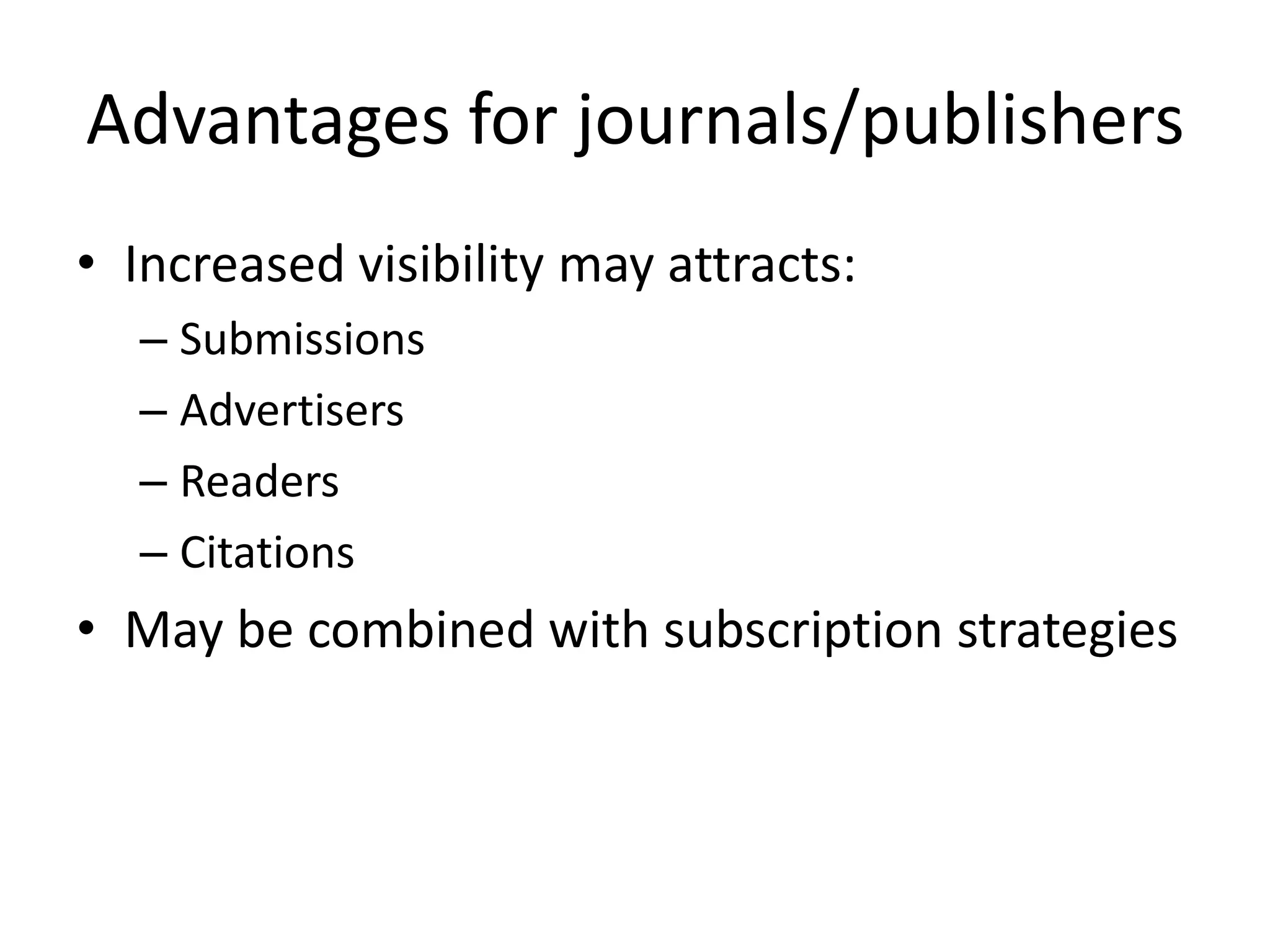 Advantages for journals/publishers

• Increased visibility may attracts:
  – Submissions
  – Advertisers
  – Readers
  – Citations
• May be combined with subscription strategies